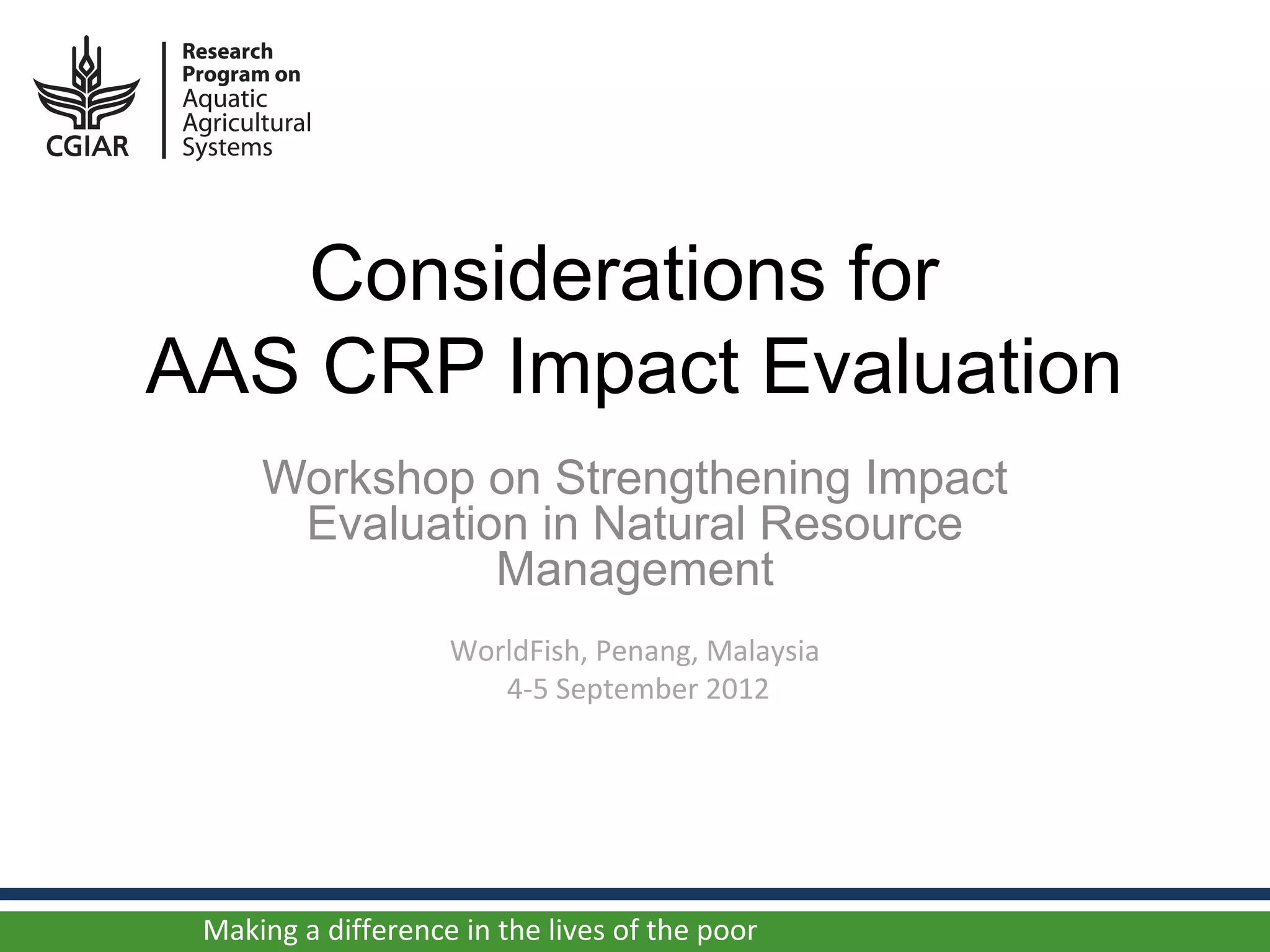 CGIAR

Research Program on Aquatic Agricultural Systems

Considerations for AAS CRP Impact Evaluation

Workshop on Strengthening Impact Evaluation in Natural Resource Management

WorldFish, Penang, Malaysia
4-5 September 2012

Making a difference in the lives of the poor